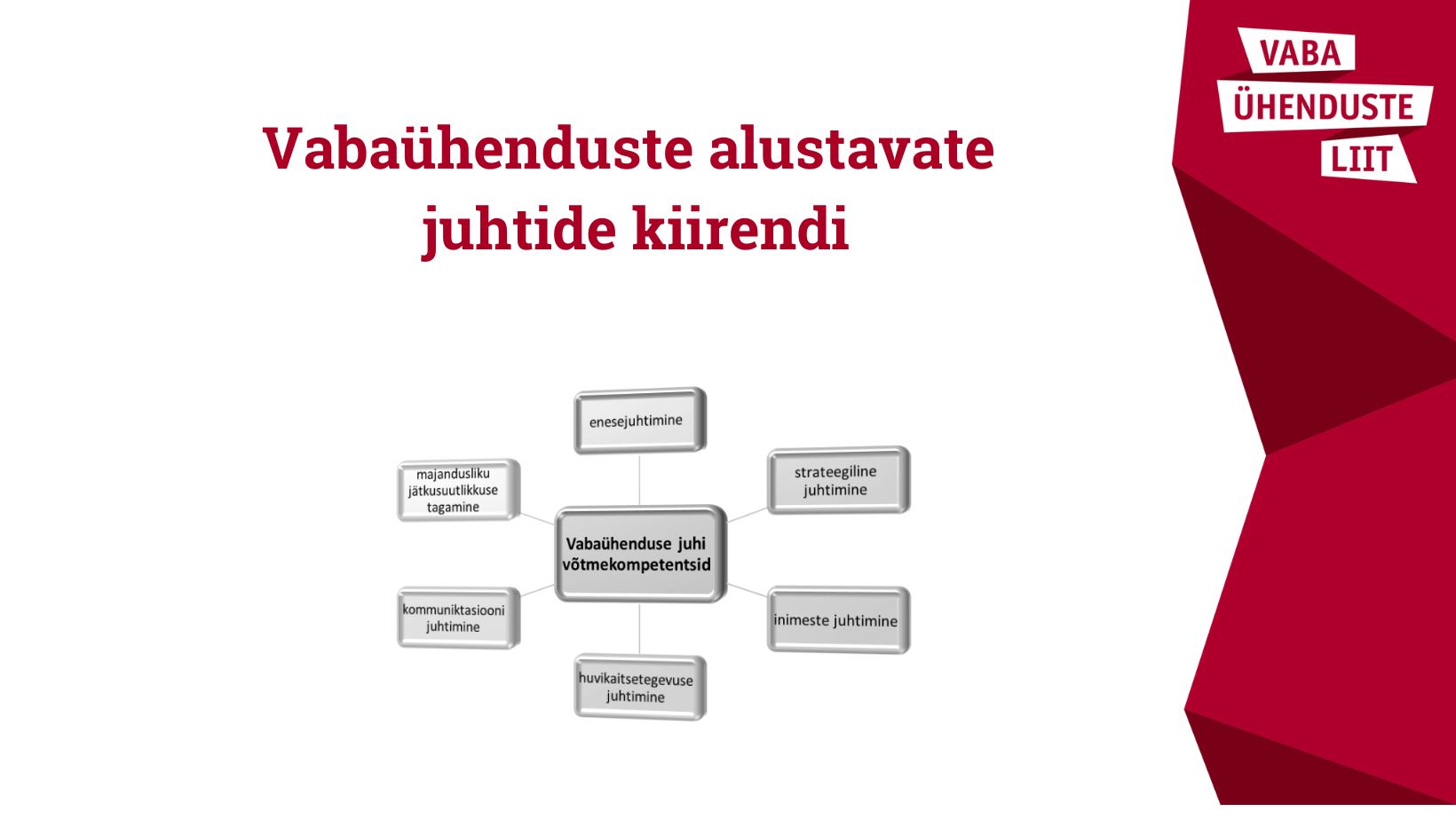 Vabaühenduste alustavate juhtide kiirendi

VABA
ÜHENDUSTE
LIIT

enesejuhtimine

majandusliku jätkusuutlikkuse tagamine

strateegiline juhtimine

Vabaühenduse juhi võtmekompetentsid

kommuniktasiooni juhtimine

inimeste juhtimine

huvikaitsetegevuse juhtimine